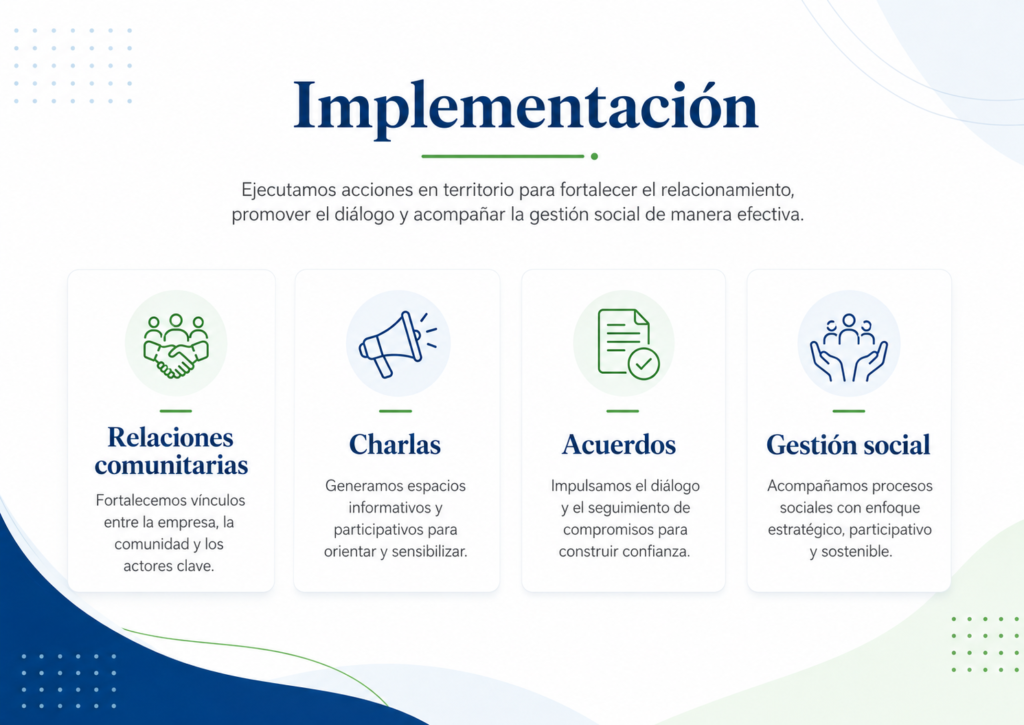 Implementación

Ejecutamos acciones en territorio para fortalecer el relacionamiento, promover el diálogo y acompañar la gestión social de manera efectiva.

Relaciones comunitarias

Fortalecemos vínculos entre la empresa, la comunidad y los actores clave.

Charlas

Generamos espacios informativos y participativos para orientar y sensibilizar.

Acuerdos

Impulsamos el diálogo y el seguimiento de compromisos para construir confianza.

Gestión social

Acompañamos procesos sociales con enfoque estratégico, participativo y sostenible.